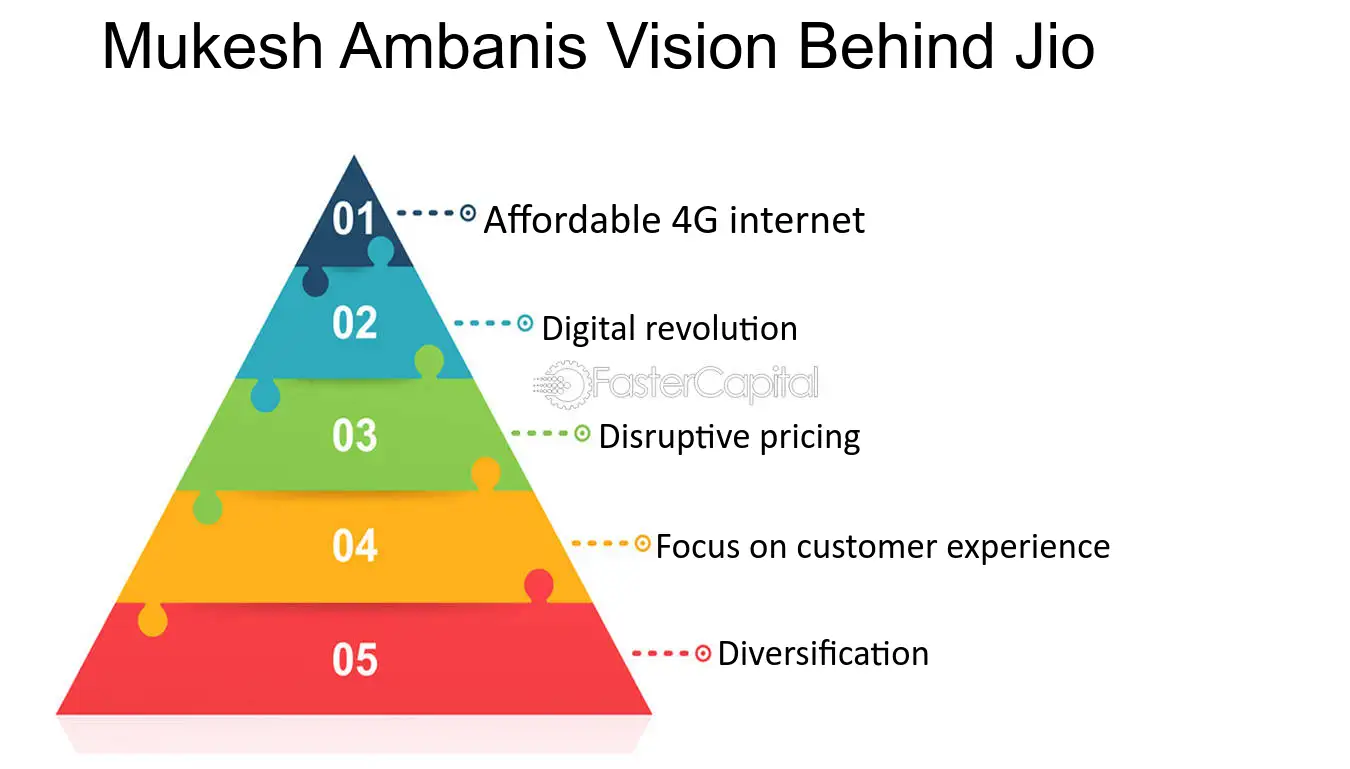 Mukesh Ambanis Vision Behind Jio

01 Affordable 4G internet

02 Digital revolution

FasterCapital

03 Disruptive pricing

04 Focus on customer experience

05 Diversification